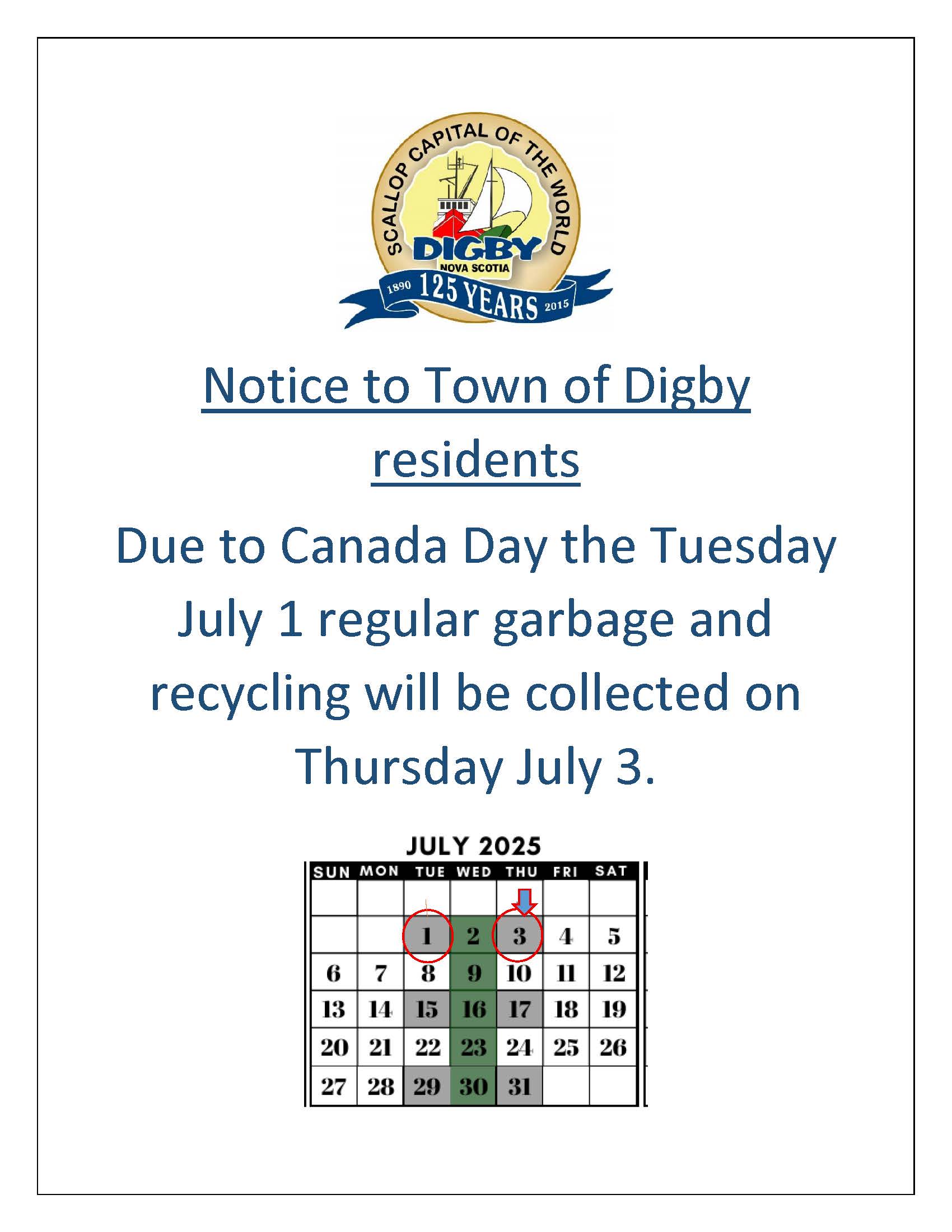 SCALLOP CAPITAL OF THE WORLD
DIGBY
NOVA SCOTIA
1890 125 YEARS 2015

Notice to Town of Digby residents

Due to Canada Day the Tuesday July 1 regular garbage and recycling will be collected on Thursday July 3.

JULY 2025

| SUN | MON | TUE | WED | THU | FRI | SAT |
|---|---|---|---|---|---|---|
| | | | | | | |
| | | 1 | 2 | 3 | 4 | 5 |
| 6 | 7 | 8 | 9 | 10 | 11 | 12 |
| 13 | 14 | 15 | 16 | 17 | 18 | 19 |
| 20 | 21 | 22 | 23 | 24 | 25 | 26 |
| 27 | 28 | 29 | 30 | 31 | | |